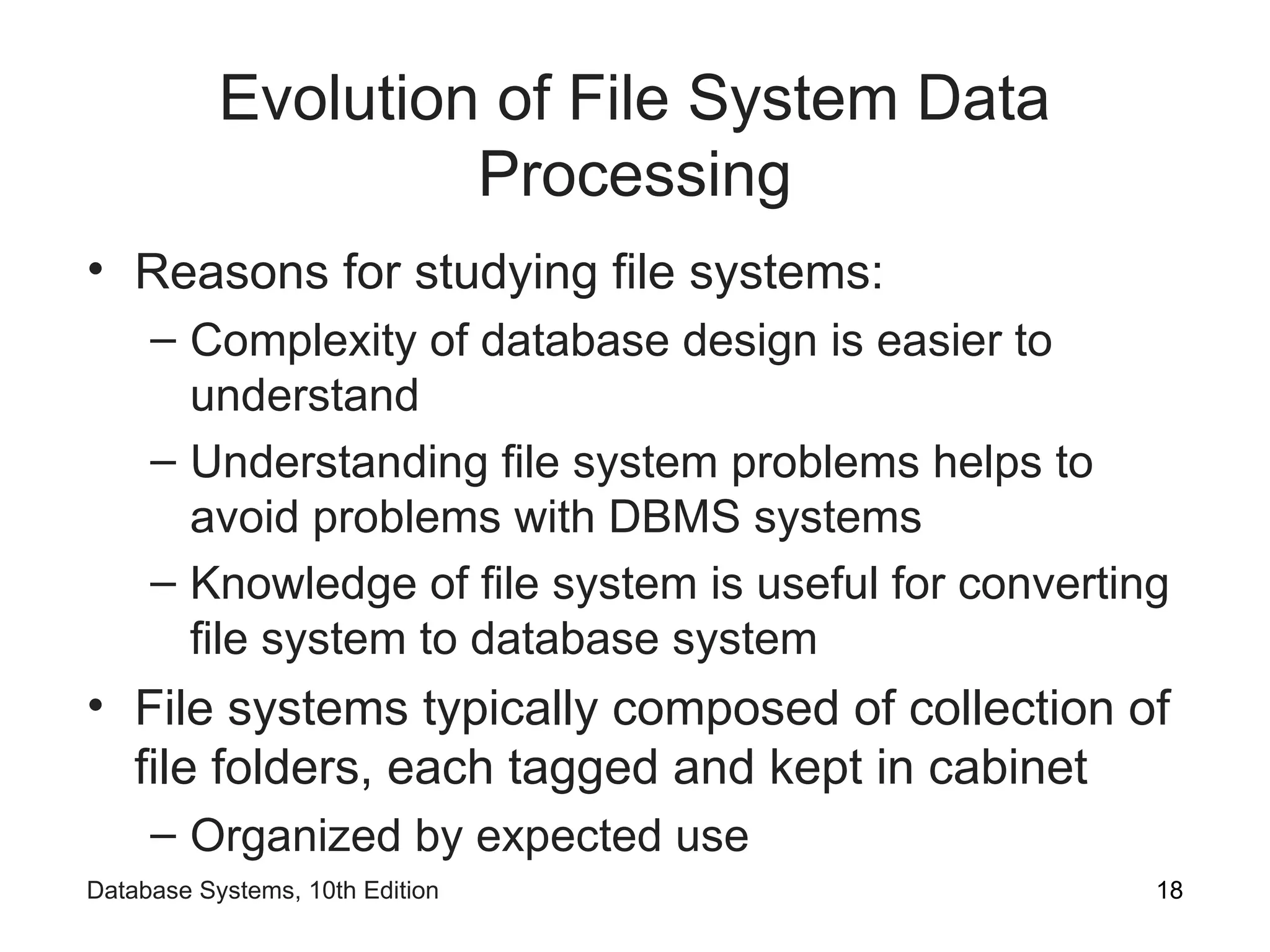 Evolution of File System Data Processing

• Reasons for studying file systems:
– Complexity of database design is easier to understand
– Understanding file system problems helps to avoid problems with DBMS systems
– Knowledge of file system is useful for converting file system to database system
• File systems typically composed of collection of file folders, each tagged and kept in cabinet
– Organized by expected use

Database Systems, 10th Edition
18